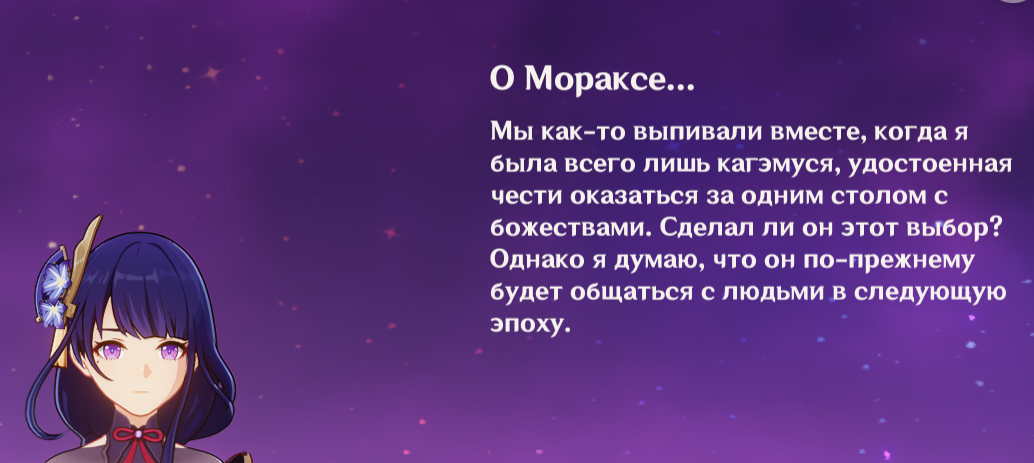 О Мораксе...

Мы как-то выпивали вместе, когда я была всего лишь кагэмуся, удостоенная чести оказаться за одним столом с божествами. Сделал ли он этот выбор? Однако я думаю, что он по-прежнему будет общаться с людьми в следующую эпоху.